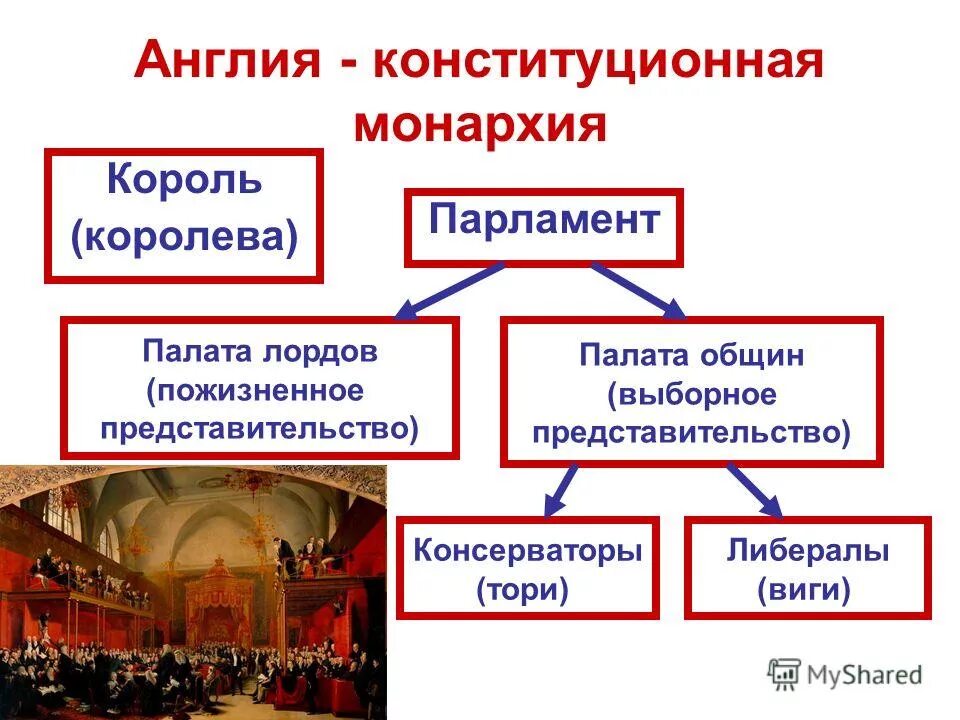 Англия - конституционная монархия

Король (королева)

Парламент

Палата лордов (пожизненное представительство)

Палата общин (выборное представительство)

Консерваторы (тори)

Либералы (виги)

MyShared